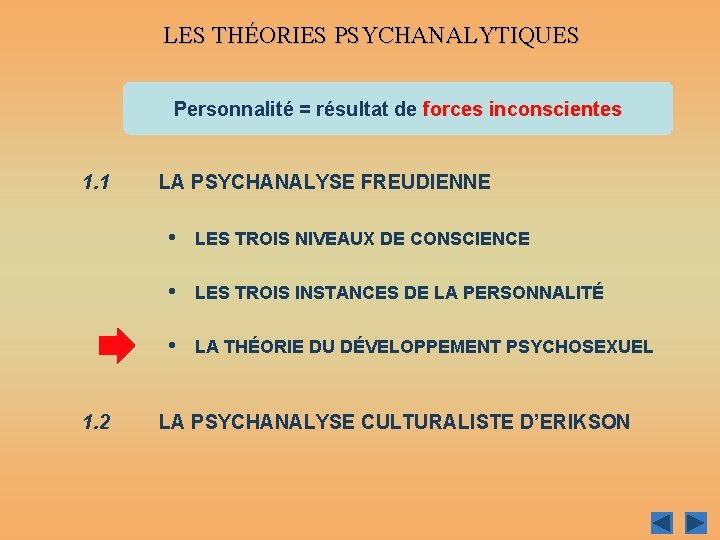 LES THÉORIES PSYCHANALYTIQUES

Personnalité = résultat de forces inconscientes

1.1 LA PSYCHANALYSE FREUDIENNE

• LES TROIS NIVEAUX DE CONSCIENCE

• LES TROIS INSTANCES DE LA PERSONNALITÉ

• LA THÉORIE DU DÉVELOPPEMENT PSYCHOSEXUEL

1.2 LA PSYCHANALYSE CULTURALISTE D'ERIKSON